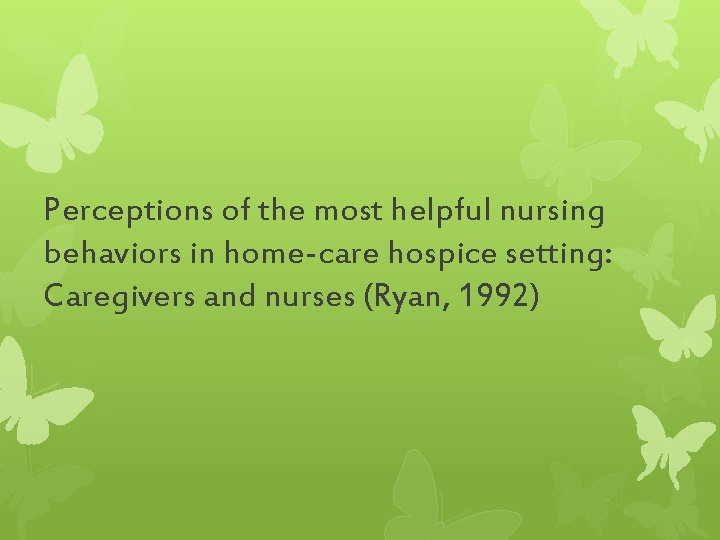 Perceptions of the most helpful nursing behaviors in home-care hospice setting: Caregivers and nurses (Ryan, 1992)